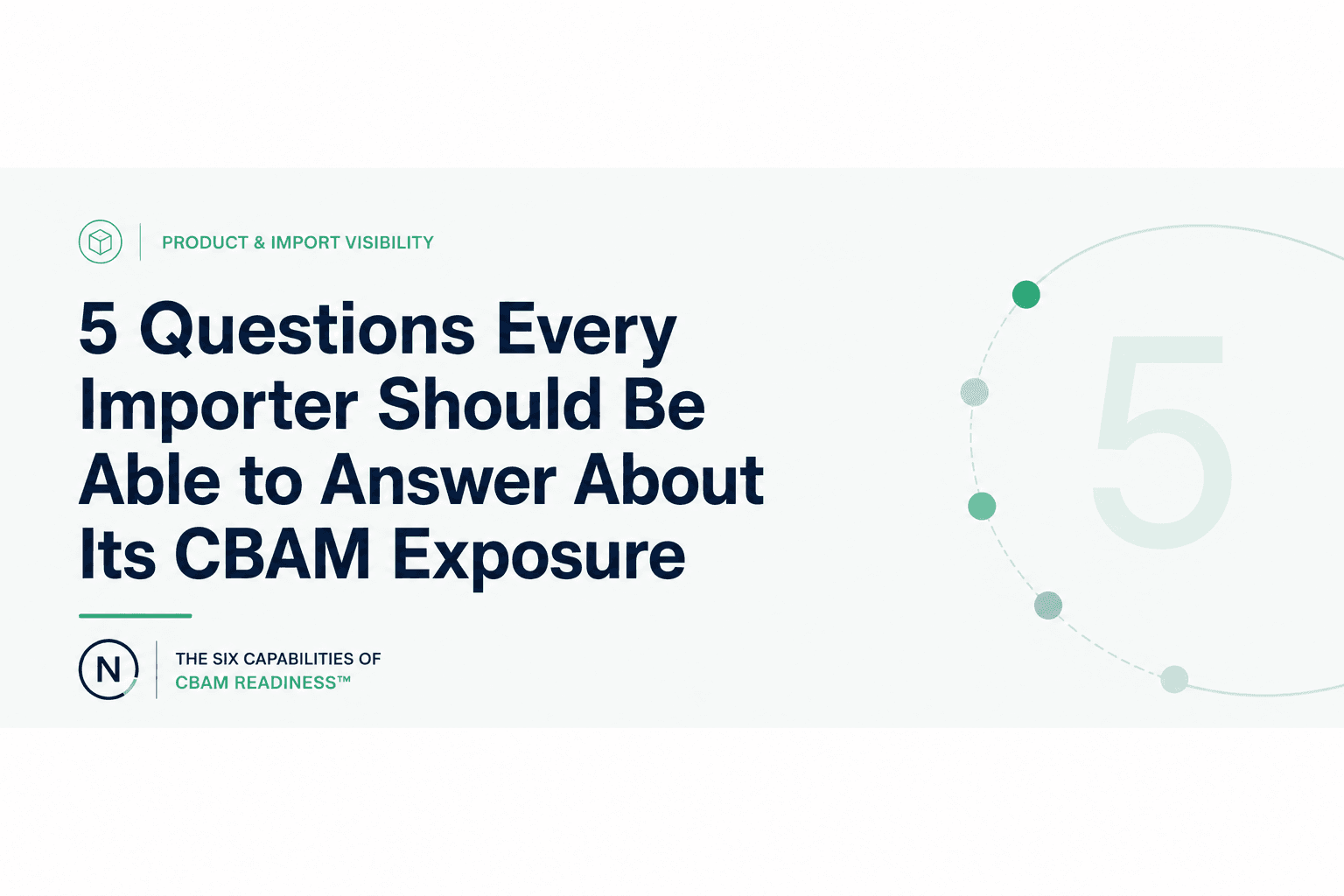 PRODUCT & IMPORT VISIBILITY

5 Questions Every Importer Should Be Able to Answer About Its CBAM Exposure

N

THE SIX CAPABILITIES OF
CBAM READINESS™

5